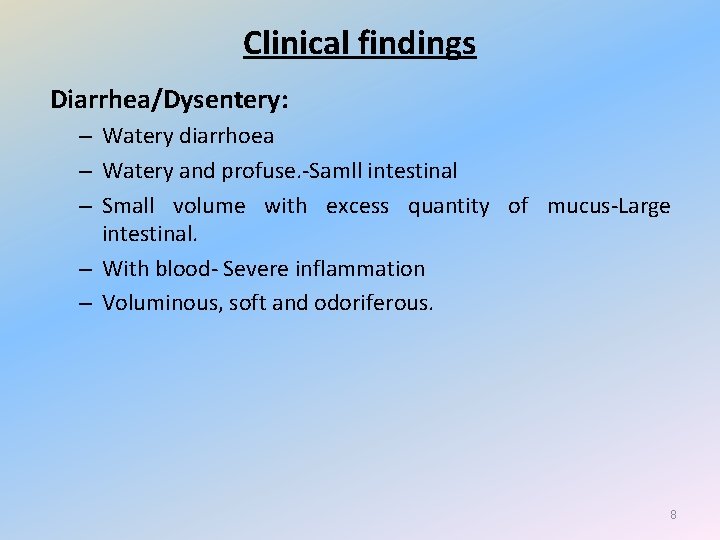 Clinical findings

Diarrhea/Dysentery:

– Watery diarrhoea
– Watery and profuse.-Samll intestinal
– Small volume with excess quantity of mucus-Large intestinal.
– With blood- Severe inflammation
– Voluminous, soft and odoriferous.

8